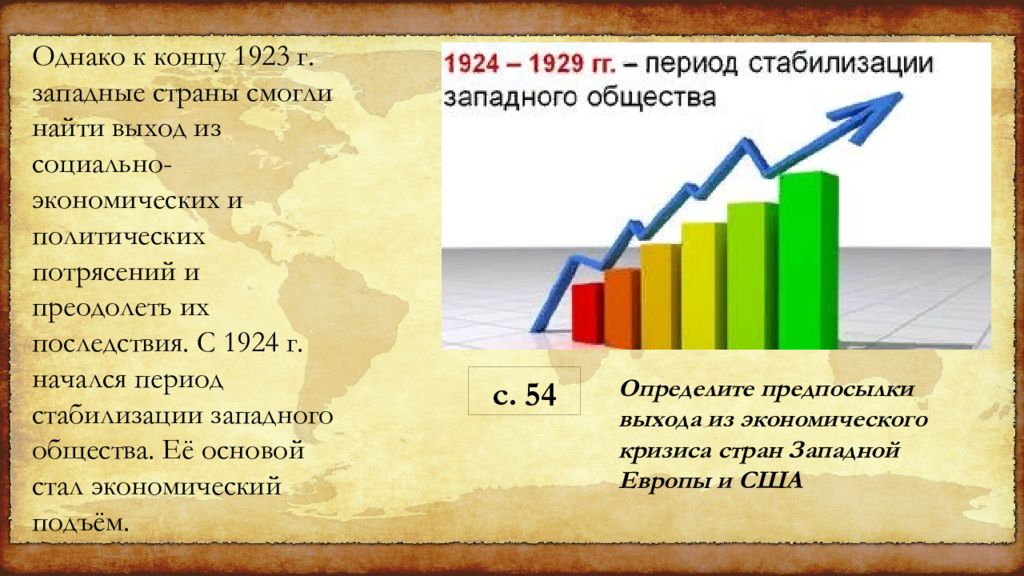 Однако к концу 1923 г. западные страны смогли найти выход из социально-экономических и политических потрясений и преодолеть их последствия. С 1924 г. начался период стабилизации западного общества. Её основой стал экономический подъём.

1924 – 1929 гг. – период стабилизации западного общества

с. 54

Определите предпосылки выхода из экономического кризиса стран Западной Европы и США